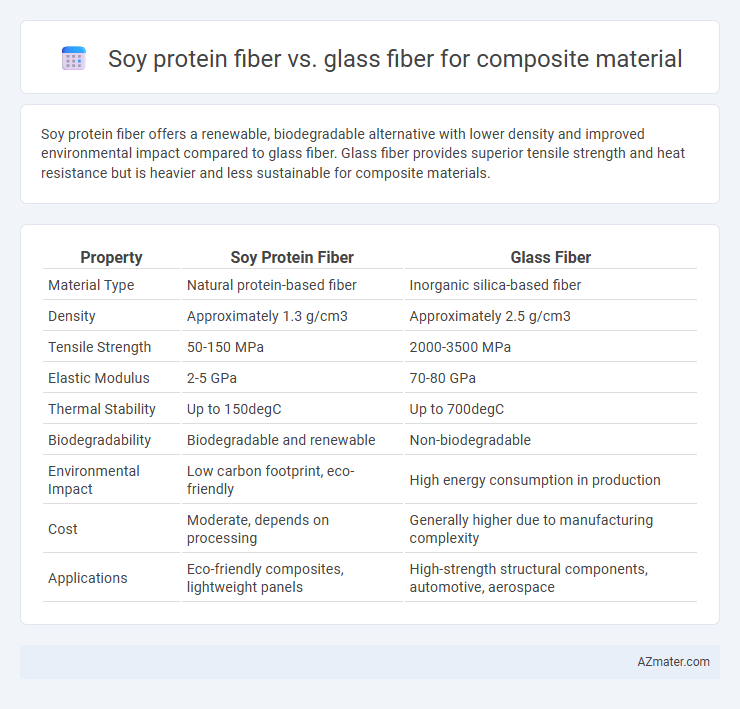 Soy protein fiber vs. glass fiber for composite material

Soy protein fiber offers a renewable, biodegradable alternative with lower density and improved environmental impact compared to glass fiber. Glass fiber provides superior tensile strength and heat resistance but is heavier and less sustainable for composite materials.

| Property | Soy Protein Fiber | Glass Fiber |
|---|---|---|
| Material Type | Natural protein-based fiber | Inorganic silica-based fiber |
| Density | Approximately 1.3 g/cm3 | Approximately 2.5 g/cm3 |
| Tensile Strength | 50-150 MPa | 2000-3500 MPa |
| Elastic Modulus | 2-5 GPa | 70-80 GPa |
| Thermal Stability | Up to 150degC | Up to 700degC |
| Biodegradability | Biodegradable and renewable | Non-biodegradable |
| Environmental Impact | Low carbon footprint, eco-friendly | High energy consumption in production |
| Cost | Moderate, depends on processing | Generally higher due to manufacturing complexity |
| Applications | Eco-friendly composites, lightweight panels | High-strength structural components, automotive, aerospace |

AZmater.com